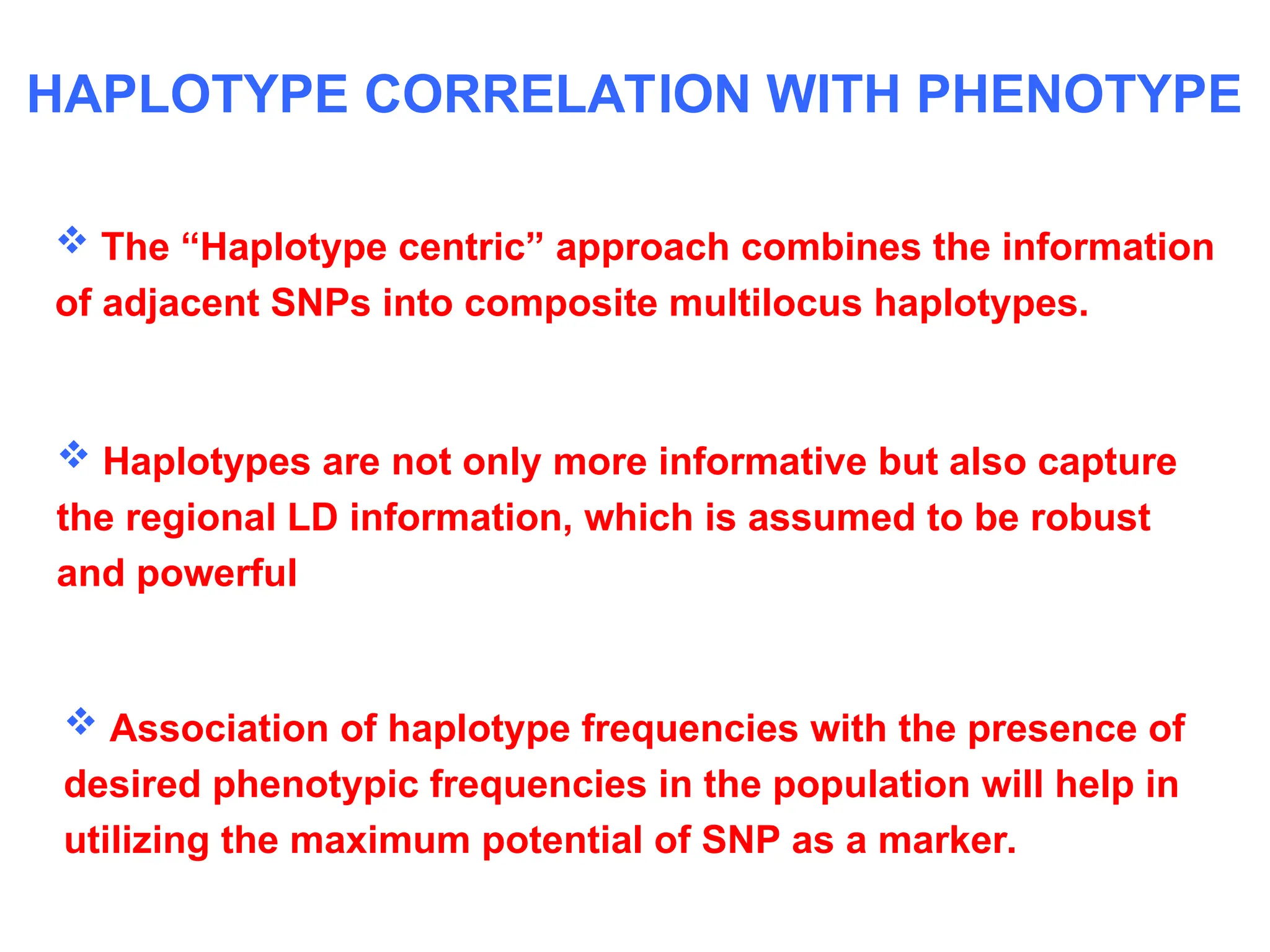 HAPLOTYPE CORRELATION WITH PHENOTYPE

❖ The “Haplotype centric” approach combines the information of adjacent SNPs into composite multilocus haplotypes.

❖ Haplotypes are not only more informative but also capture the regional LD information, which is assumed to be robust and powerful

❖ Association of haplotype frequencies with the presence of desired phenotypic frequencies in the population will help in utilizing the maximum potential of SNP as a marker.